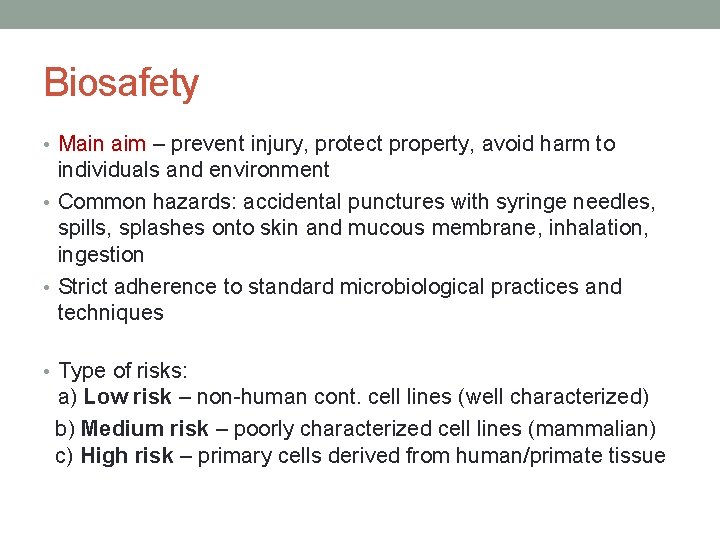 Biosafety

• Main aim – prevent injury, protect property, avoid harm to individuals and environment
• Common hazards: accidental punctures with syringe needles, spills, splashes onto skin and mucous membrane, inhalation, ingestion
• Strict adherence to standard microbiological practices and techniques

• Type of risks:
a) Low risk – non-human cont. cell lines (well characterized)
b) Medium risk – poorly characterized cell lines (mammalian)
c) High risk – primary cells derived from human/primate tissue